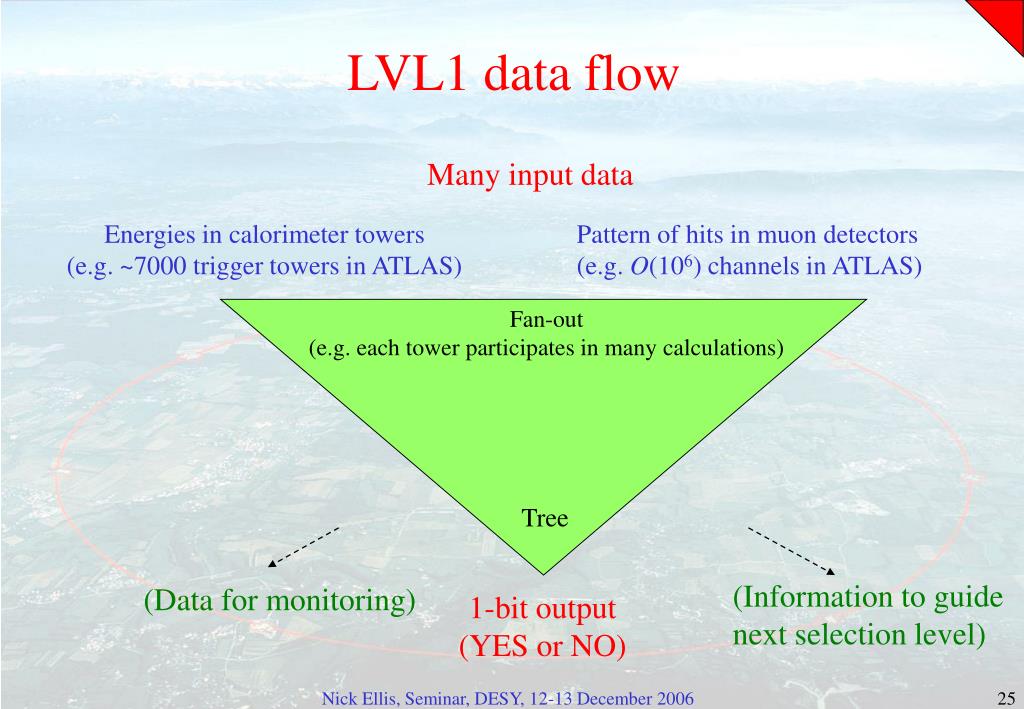 LVL1 data flow

Many input data

Energies in calorimeter towers
(e.g. ~7000 trigger towers in ATLAS)

Pattern of hits in muon detectors
(e.g. $O(10^6)$ channels in ATLAS)

Fan-out
(e.g. each tower participates in many calculations)

Tree

(Data for monitoring)

1-bit output
(YES or NO)

(Information to guide next selection level)

Nick Ellis, Seminar, DESY, 12-13 December 2006

25